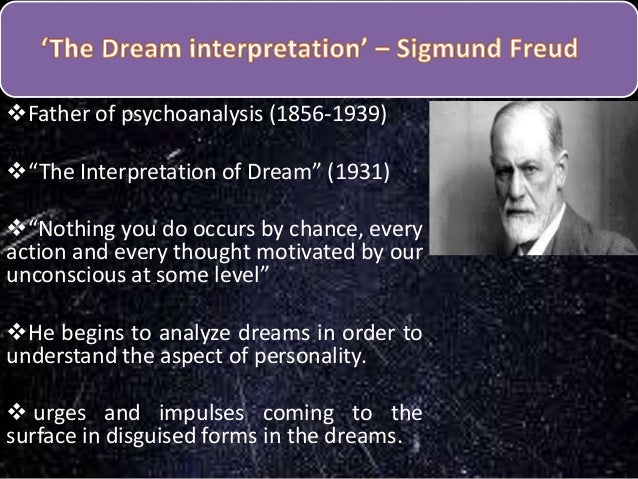 ‘The Dream interpretation’ – Sigmund Freud

❖Father of psychoanalysis (1856-1939)

❖“The Interpretation of Dream” (1931)

❖“Nothing you do occurs by chance, every action and every thought motivated by our unconscious at some level”

❖He begins to analyze dreams in order to understand the aspect of personality.

❖ urges and impulses coming to the surface in disguised forms in the dreams.